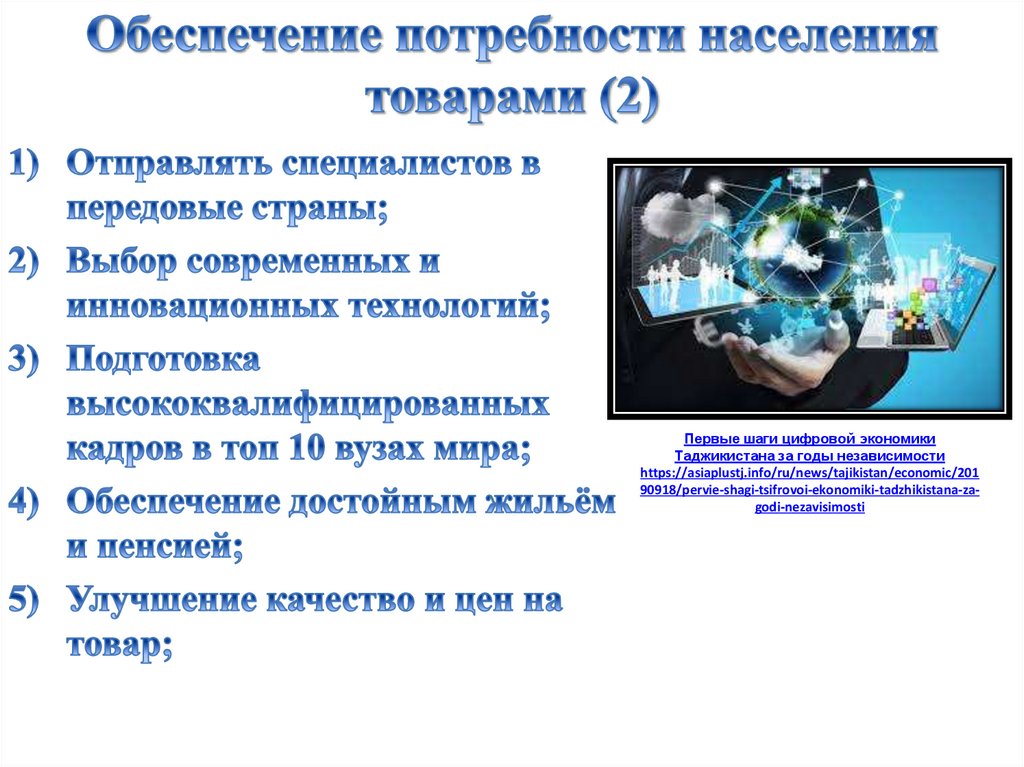 Обеспечение потребности населения товарами (2)

1) Отправлять специалистов в передовые страны;
2) Выбор современных и инновационных технологий;
3) Подготовка высококвалифицированных кадров в топ 10 вузах мира;
4) Обеспечение достойным жильём и пенсией;
5) Улучшение качество и цен на товар;

Первые шаги цифровой экономики Таджикистана за годы независимости https://asiaplustj.info/ru/news/tajikistan/economic/20190918/pervie-shagi-tsifrovoi-ekonomiki-tadzhikistana-za-godi-nezavisimosti